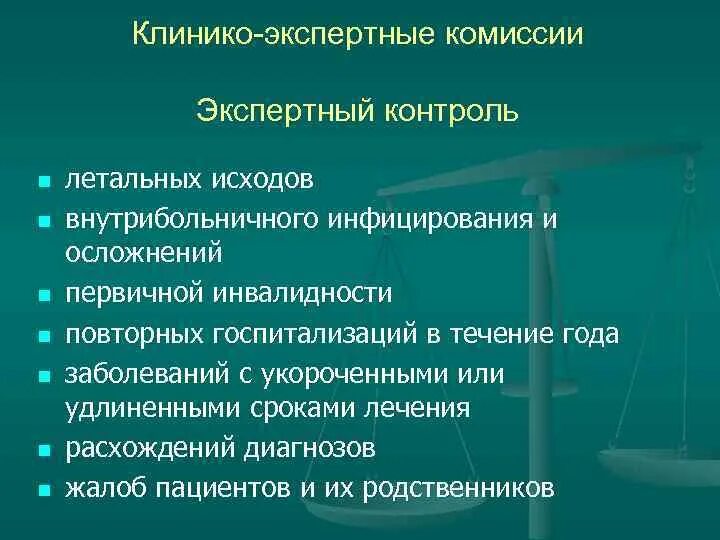 Клинико-экспертные комиссии

Экспертный контроль

- летальных исходов
- внутрибольничного инфицирования и осложнений
- первичной инвалидности
- повторных госпитализаций в течение года
- заболеваний с укороченными или удлиненными сроками лечения
- расхождений диагнозов
- жалоб пациентов и их родственников